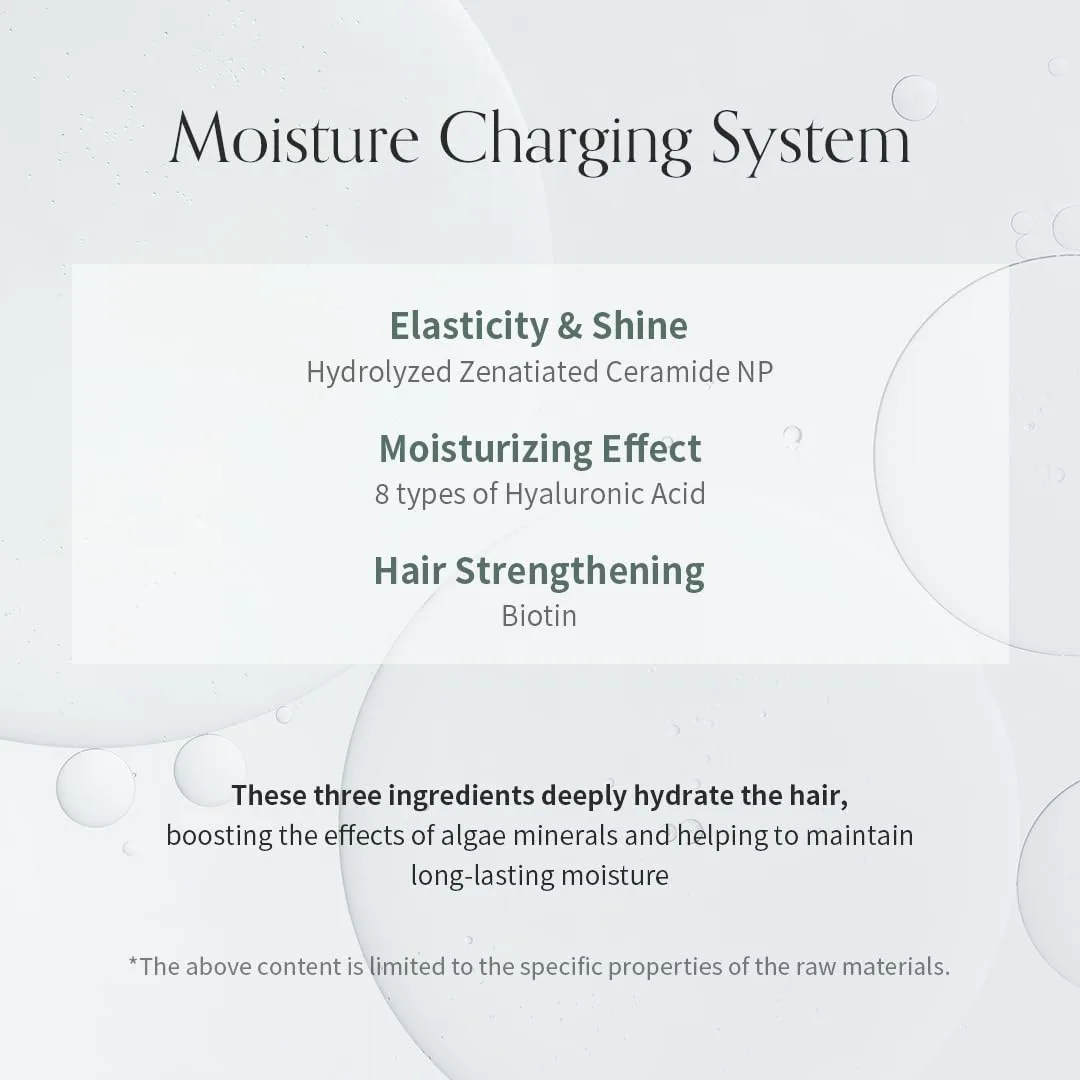 Moisture Charging System

Elasticity & Shine
Hydrolyzed Zenatiated Ceramide NP

Moisturizing Effect
8 types of Hyaluronic Acid

Hair Strengthening
Biotin

These three ingredients deeply hydrate the hair, boosting the effects of algae minerals and helping to maintain long-lasting moisture

*The above content is limited to the specific properties of the raw materials.